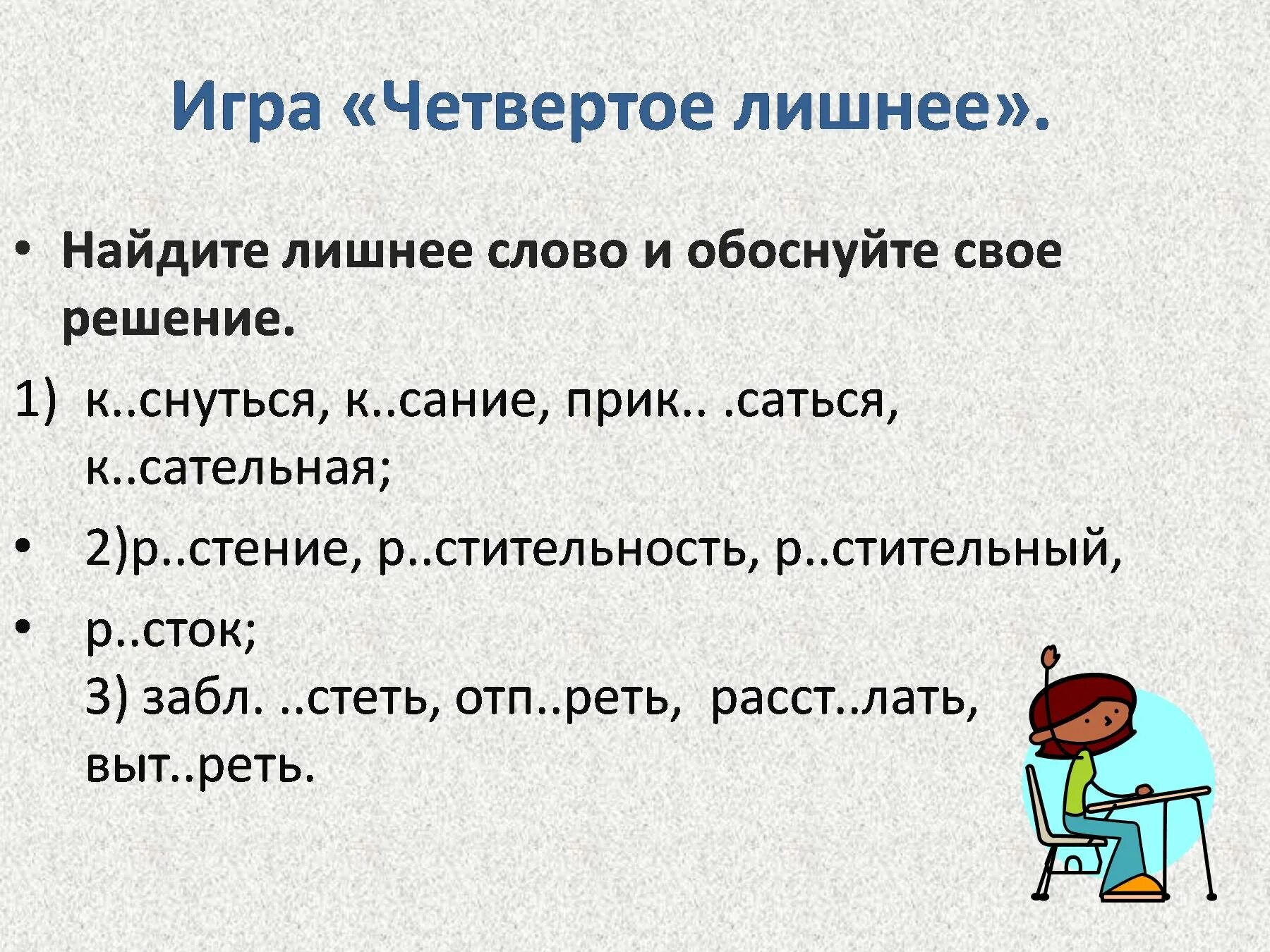 Игра «Четвертое лишнее».

• Найдите лишнее слово и обоснуйте свое решение.

1) к..снуться, к..сание, прик.. .саться, к..сательная;

• 2)р..стение, р..стительность, р..стительный,

• р..сток;
3) забл. ..стеть, отп..реть, расст..лать, выт..реть.